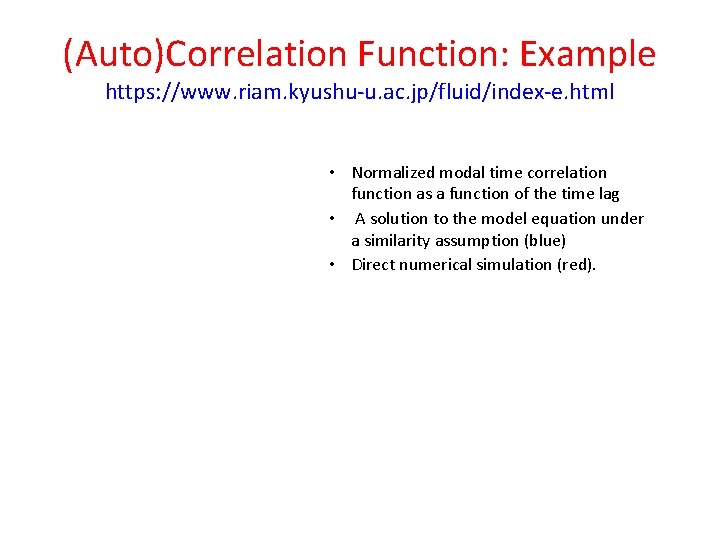 (Auto)Correlation Function: Example
https://www.riam.kyushu-u.ac.jp/fluid/index-e.html

• Normalized modal time correlation function as a function of the time lag
• A solution to the model equation under a similarity assumption (blue)
• Direct numerical simulation (red).